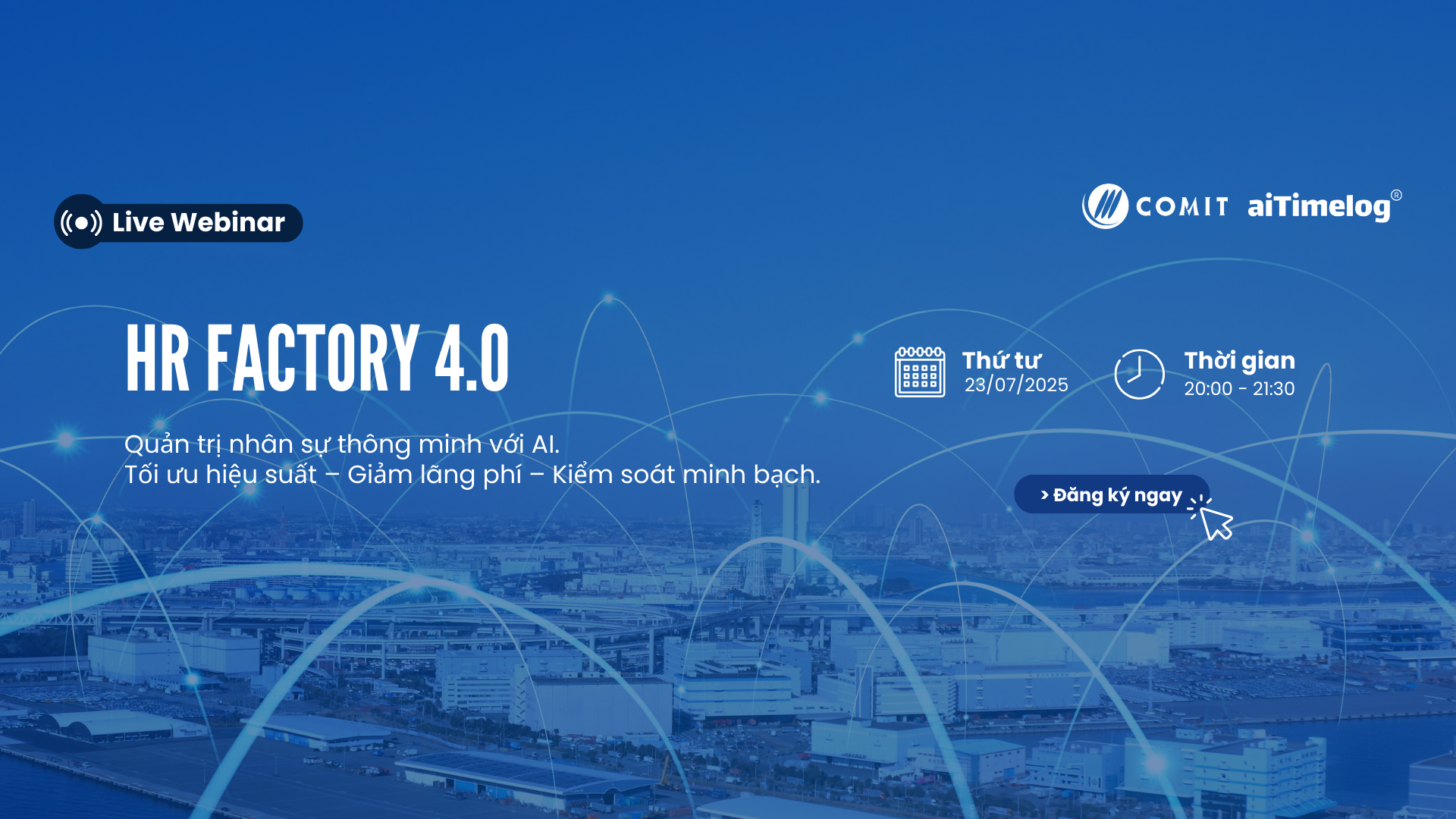 Live Webinar

COMIT aiTimelog®

HR FACTORY 4.0

Quản trị nhân sự thông minh với AI.
Tối ưu hiệu suất – Giảm lãng phí – Kiểm soát minh bạch.

Thứ tư
23/07/2025

Thời gian
20:00 - 21:30

> Đăng ký ngay